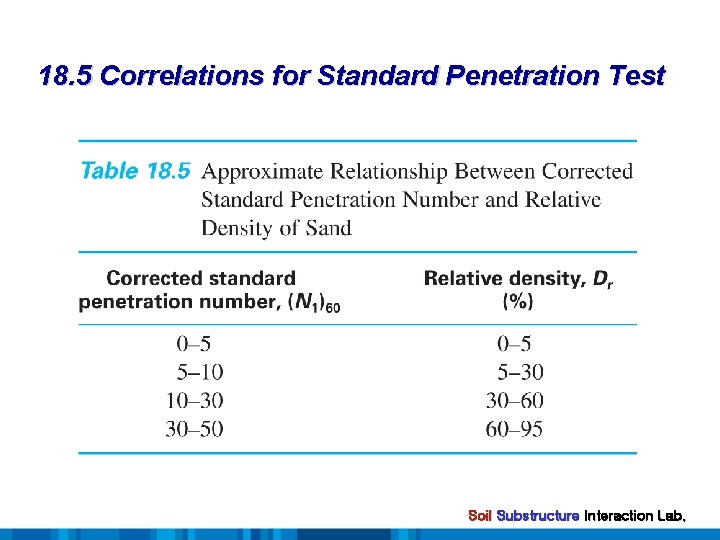 18.5 Correlations for Standard Penetration Test

Table 18.5 Approximate Relationship Between Corrected Standard Penetration Number and Relative Density of Sand

| Corrected standard penetration number, $(N_1)_{60}$ | Relative density, $D_r$ (%) |
|---|---|
| 0–5 | 0–5 |
| 5–10 | 5–30 |
| 10–30 | 30–60 |
| 30–50 | 60–95 |

Soil Substructure Interaction Lab.